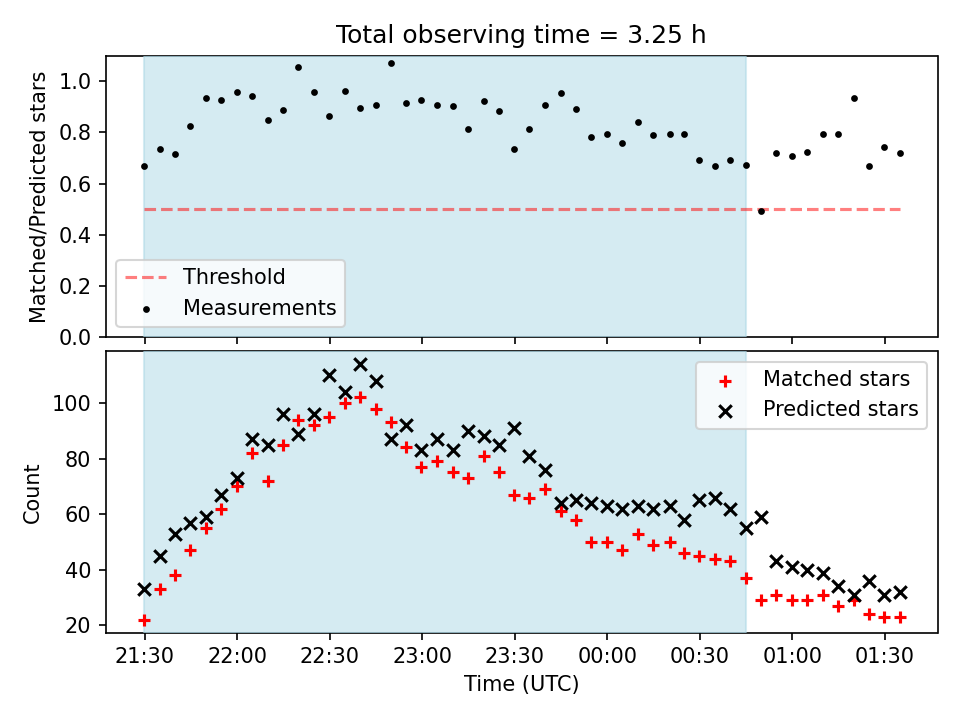 Total observing time = 3.25 h

Matched/Predicted stars

1.0
0.8
0.6
0.4
0.2
0.0

Threshold
Measurements

Count

100
80
60
40
20

Matched stars
Predicted stars

21:30 22:00 22:30 23:00 23:30 00:00 00:30 01:00 01:30

Time (UTC)